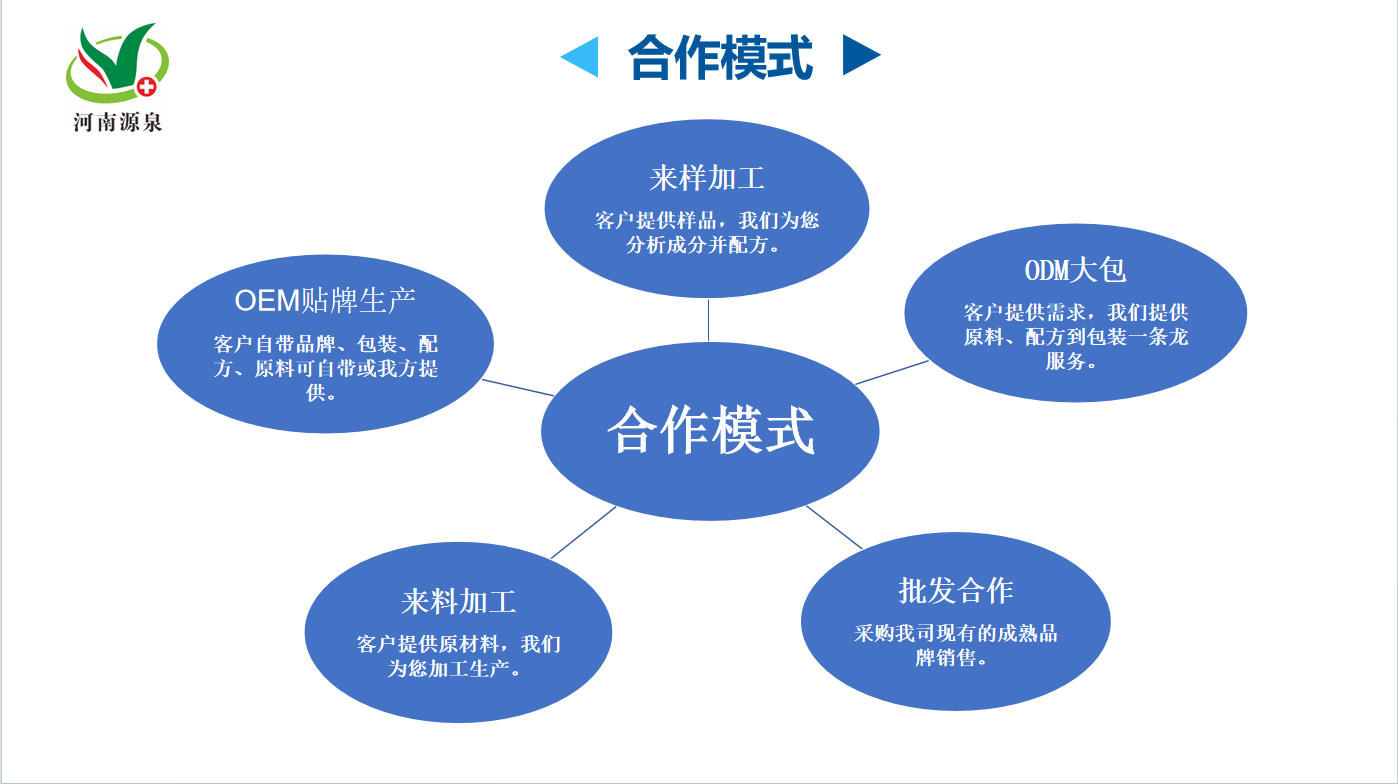 河南源泉

合作模式

来样加工
客户提供样品，我们为您分析成分并配方。

OEM贴牌生产
客户自带品牌、包装、配方、原料可自带或我方提供。

ODM大包
客户提供需求，我们提供原料、配方到包装一条龙服务。

合作模式

来料加工
客户提供原材料，我们为您加工生产。

批发合作
采购我司现有的成熟品牌销售。